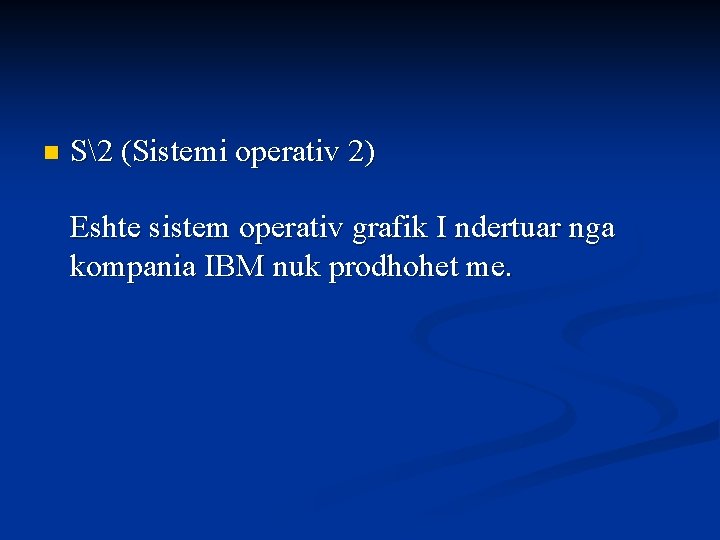 S\2 (Sistemi operativ 2)

Eshte sistem operativ grafik I ndertuar nga kompania IBM nuk prodhohet me.